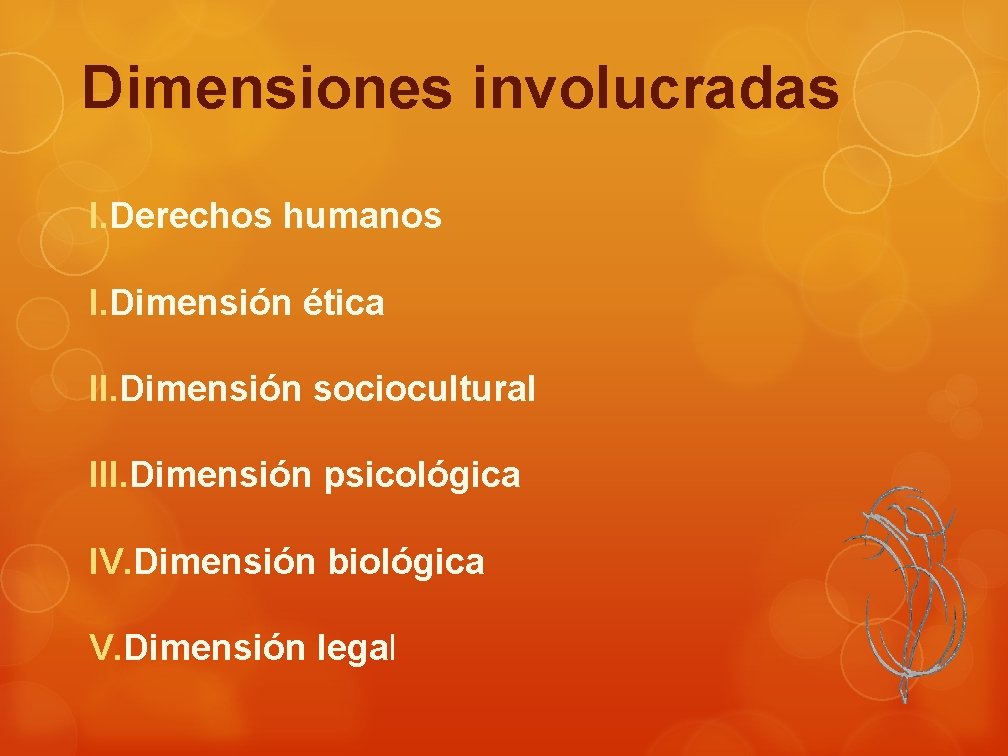 Dimensiones involucradas

I.Derechos humanos

I.Dimensión ética

II.Dimensión sociocultural

III.Dimensión psicológica

IV.Dimensión biológica

V.Dimensión legal